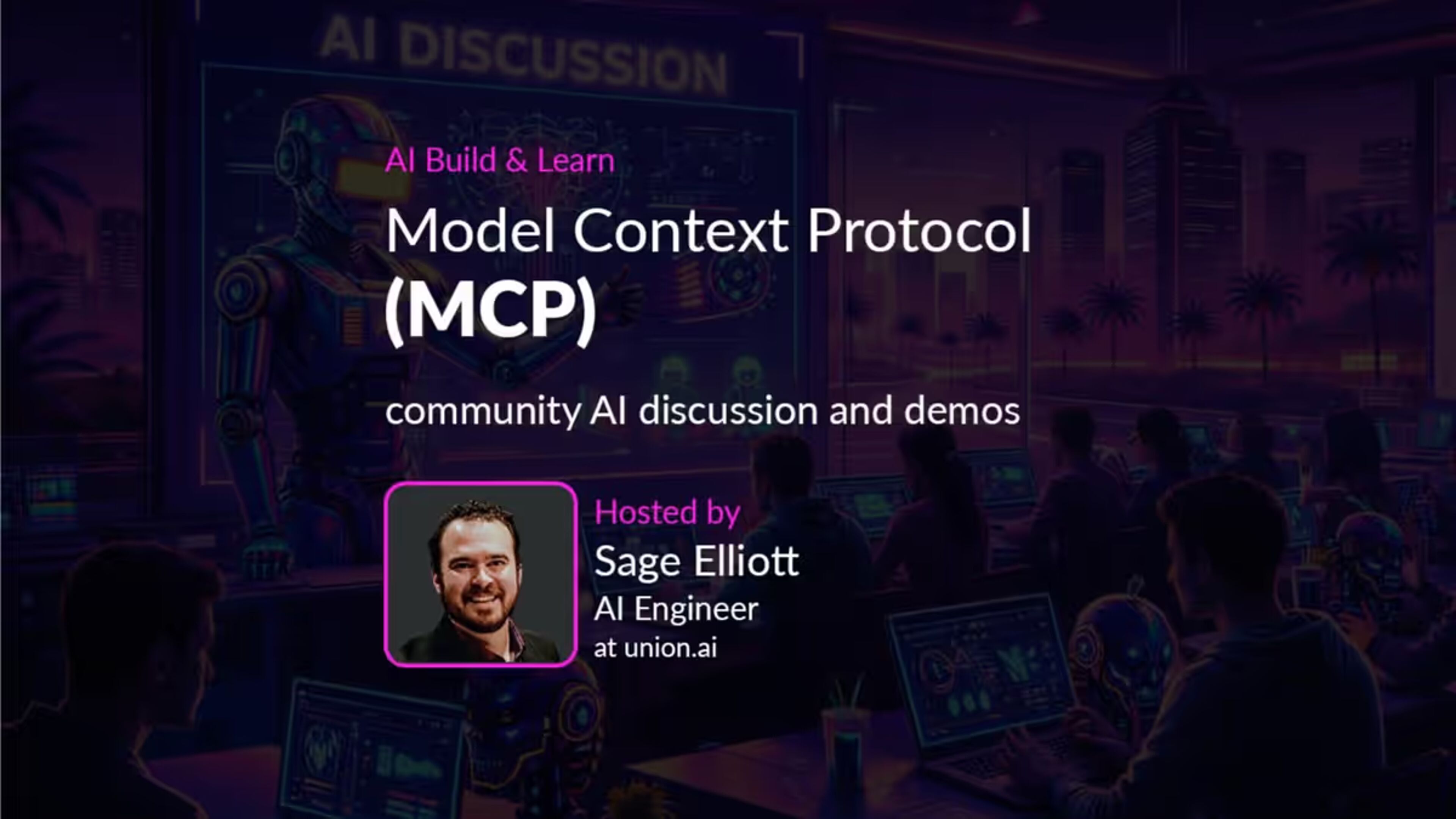 AI DISCUSSION

AI Build & Learn

Model Context Protocol (MCP)

community AI discussion and demos

Hosted by
Sage Elliott
AI Engineer
at union.ai